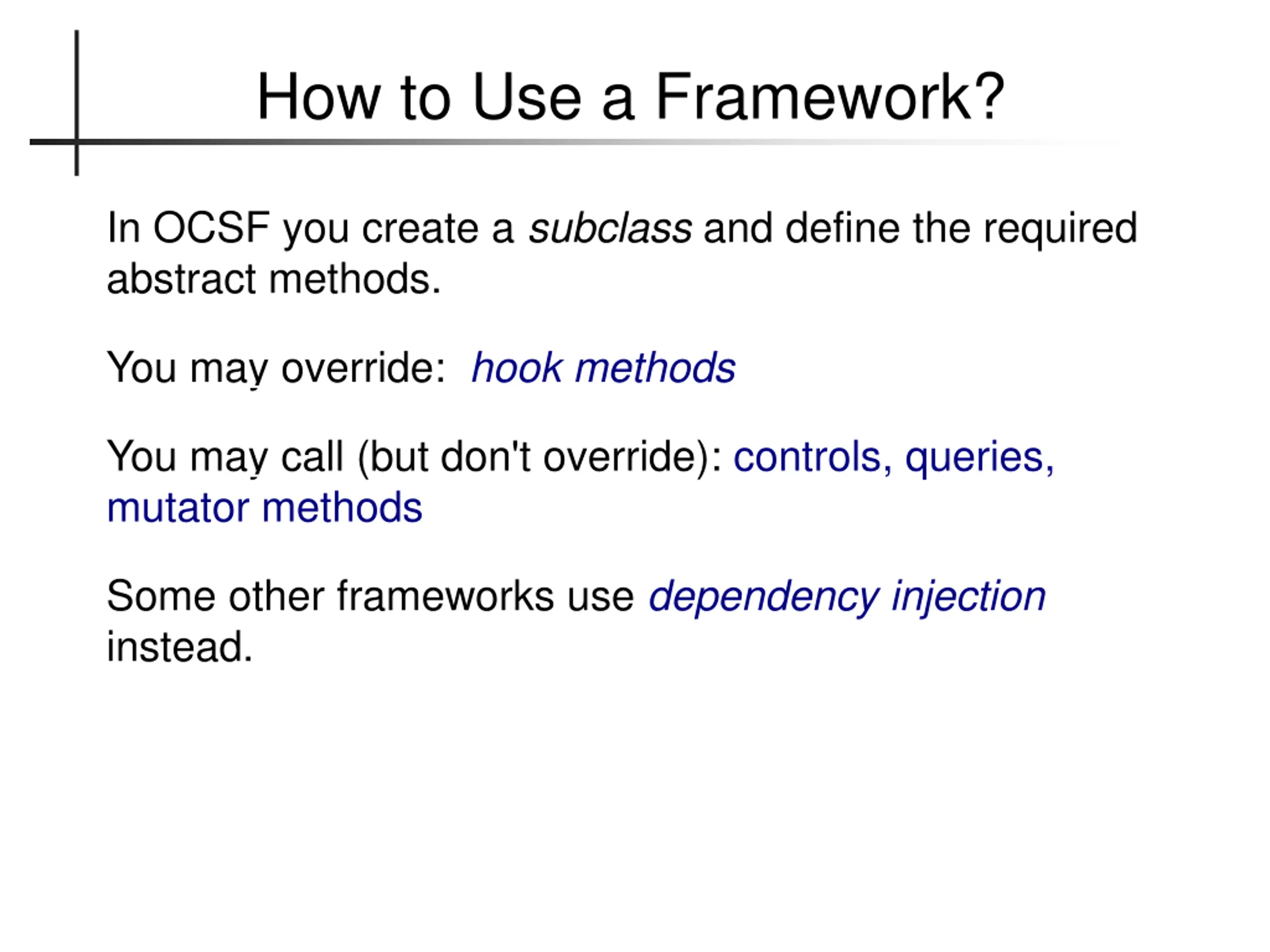 How to Use a Framework?

In OCSF you create a subclass and define the required abstract methods.

You may override:  hook methods

You may call (but don't override): controls, queries, mutator methods

Some other frameworks use dependency injection instead.